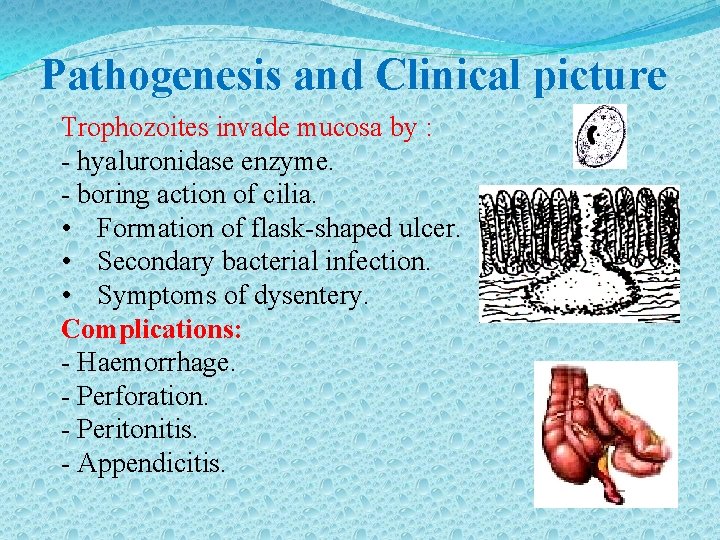 Pathogenesis and Clinical picture

Trophozoites invade mucosa by :
- hyaluronidase enzyme.
- boring action of cilia.
• Formation of flask-shaped ulcer.
• Secondary bacterial infection.
• Symptoms of dysentery.

Complications:
- Haemorrhage.
- Perforation.
- Peritonitis.
- Appendicitis.